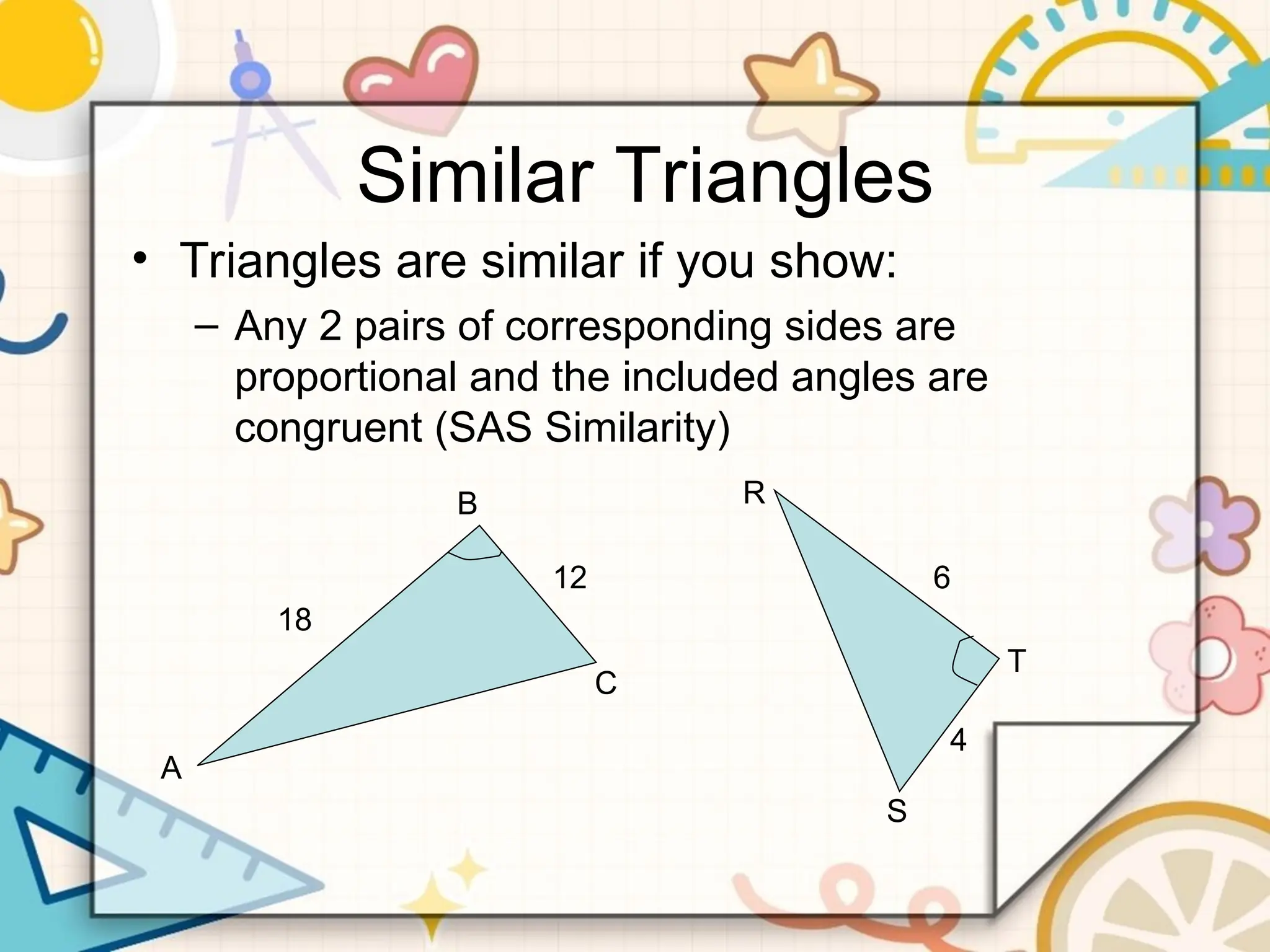 Similar Triangles

• Triangles are similar if you show:
– Any 2 pairs of corresponding sides are proportional and the included angles are congruent (SAS Similarity)

B
12
18
C
A

R
6
T
4
S